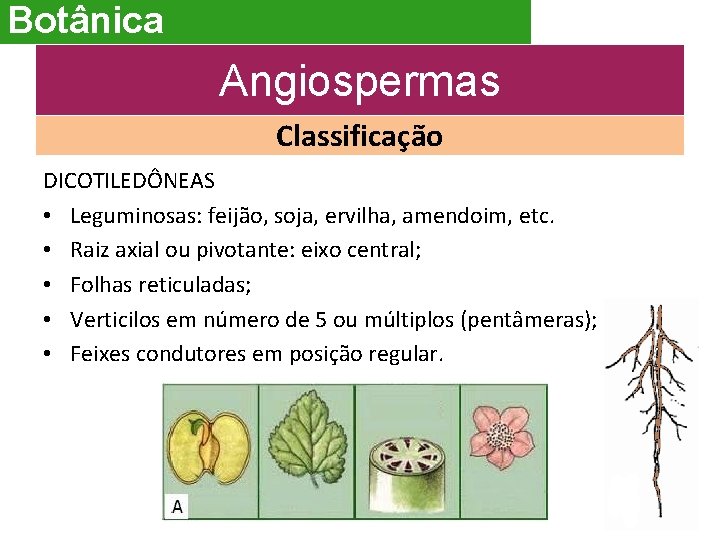 Botânica

Angiospermas

Classificação

DICOTILEDÔNEAS

• Leguminosas: feijão, soja, ervilha, amendoim, etc.
• Raiz axial ou pivotante: eixo central;
• Folhas reticuladas;
• Verticilos em número de 5 ou múltiplos (pentâmeras);
• Feixes condutores em posição regular.

A